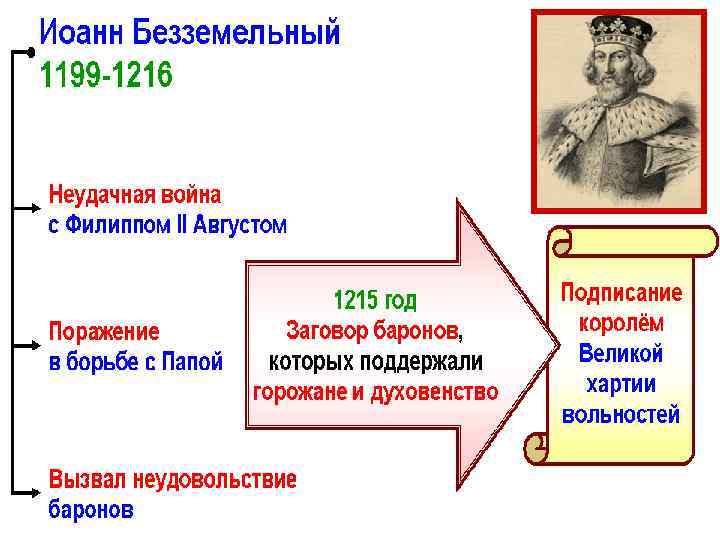 Иоанн Безземельный
1199-1216

Неудачная война
с Филиппом II Августом

Поражение
в борьбе с Папой

Вызвал неудовольствие
баронов

1215 год
Заговор баронов,
которых поддержали
горожане и духовенство

Подписание
королём
Великой
хартии
вольностей